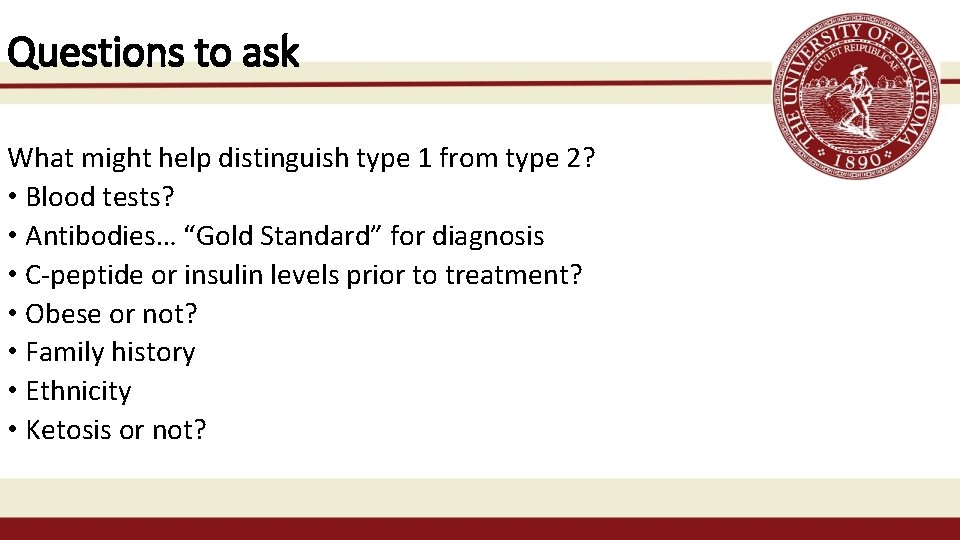 Questions to ask

THE UNIVERSITY OF OKLAHOMA
CIVI ET REIPUBLICAE
1890

What might help distinguish type 1 from type 2?
• Blood tests?
• Antibodies… “Gold Standard” for diagnosis
• C-peptide or insulin levels prior to treatment?
• Obese or not?
• Family history
• Ethnicity
• Ketosis or not?